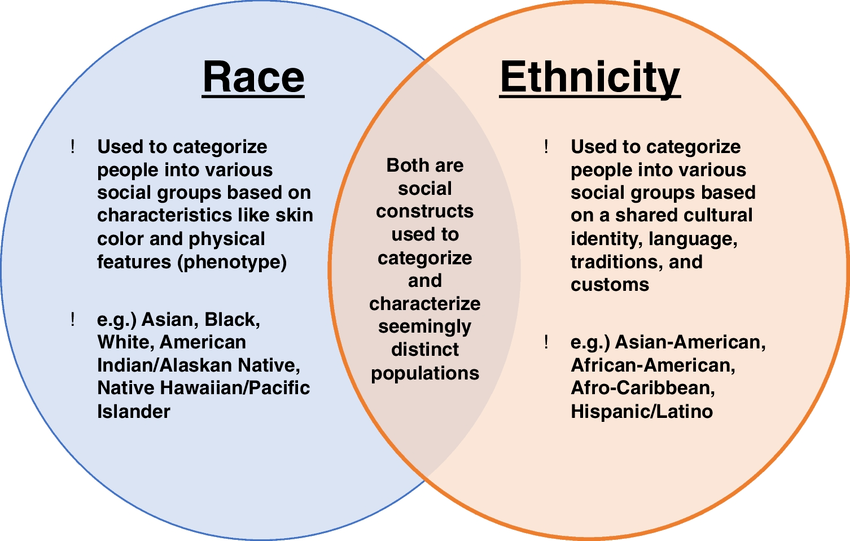 Race

! Used to categorize people into various social groups based on characteristics like skin color and physical features (phenotype)

! e.g.) Asian, Black, White, American Indian/Alaskan Native, Native Hawaiian/Pacific Islander

Both are social constructs used to categorize and characterize seemingly distinct populations

Ethnicity

! Used to categorize people into various social groups based on a shared cultural identity, language, traditions, and customs

! e.g.) Asian-American, African-American, Afro-Caribbean, Hispanic/Latino